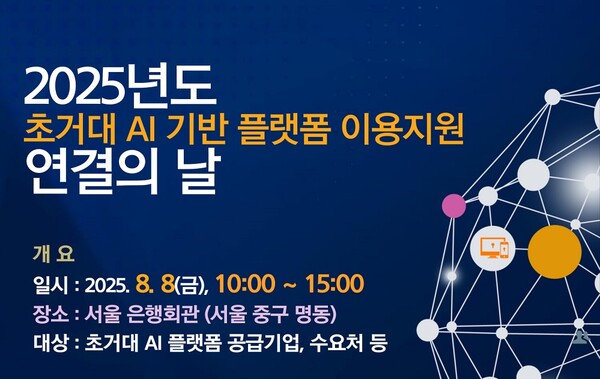 2025년도
초거대 AI 기반 플랫폼 이용지원
연결의 날

개 요
일시 : 2025. 8. 8(금), 10:00 ~ 15:00
장소 : 서울 은행회관 (서울 중구 명동)
대상 : 초거대 AI 플랫폼 공급기업, 수요처 등